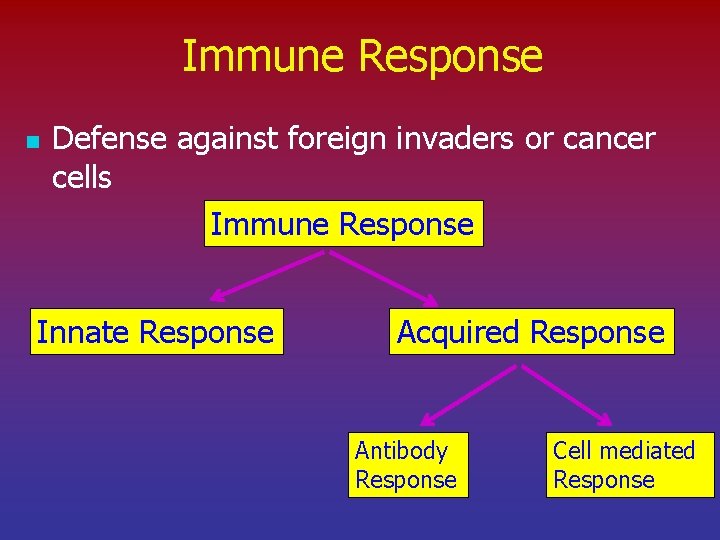 Immune Response

Defense against foreign invaders or cancer cells

Immune Response

Innate Response

Acquired Response

Antibody Response

Cell mediated Response